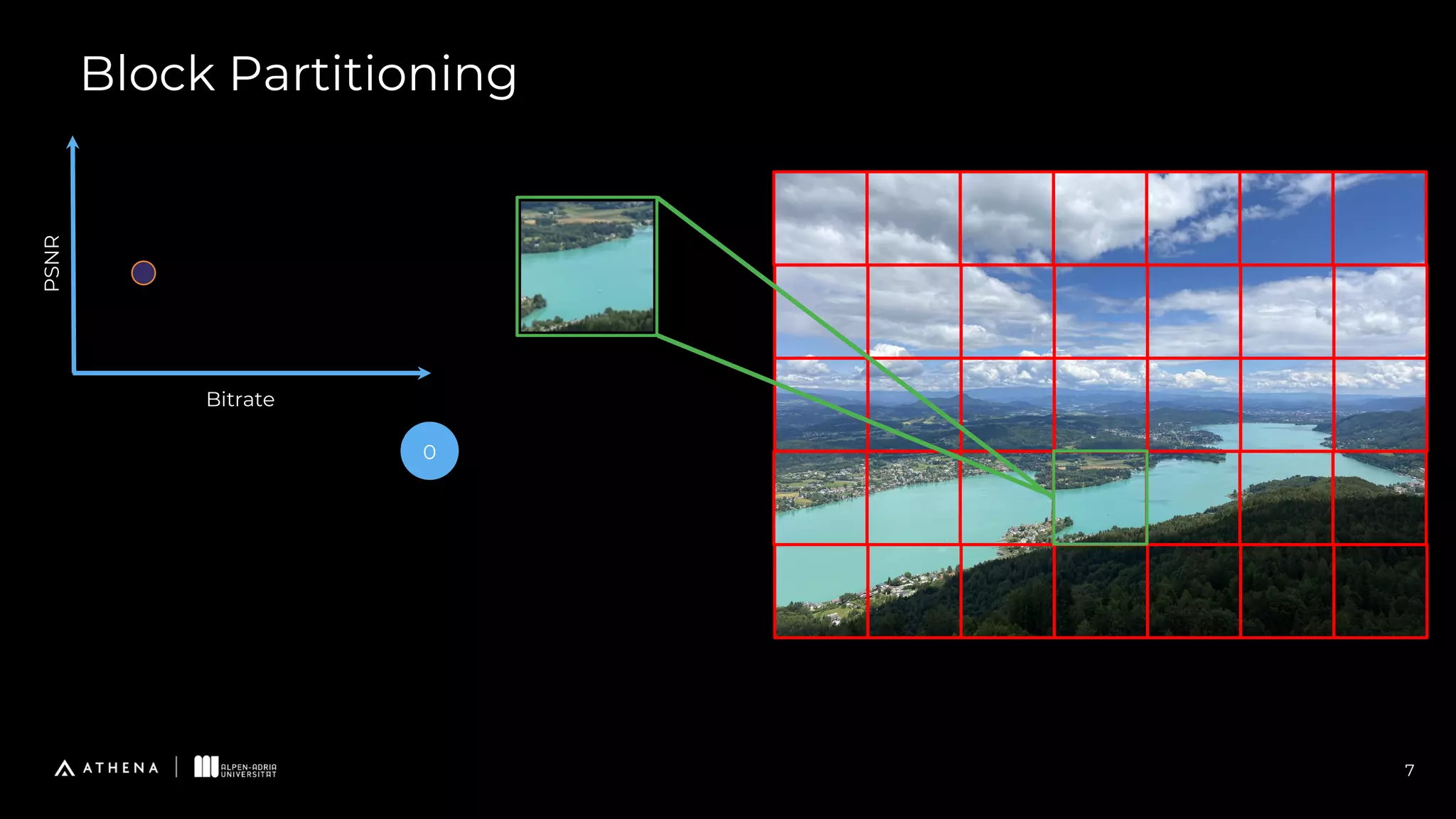 Block Partitioning

PSNR

Bitrate

0

ATHENA | ALPEN-ADRIA UNIVERSITÄT

7